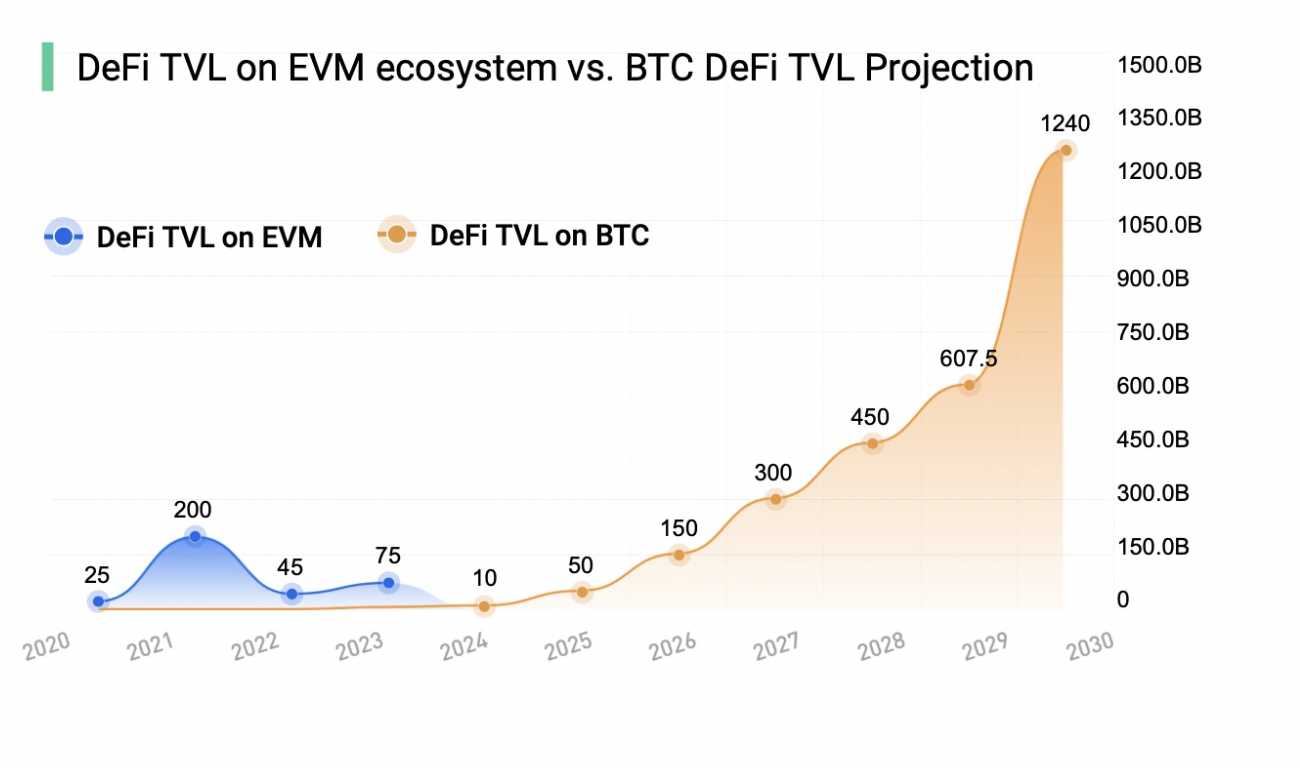 DeFi TVL on EVM ecosystem vs. BTC DeFi TVL Projection

DeFi TVL on EVM
DeFi TVL on BTC

1500.0B
1350.0B
1200.0B
1050.0B
900.0B
750.0B
600.0B
450.0B
300.0B
150.0B
0

25
200
45
75
10
50
150
300
450
607.5
1240

2020
2021
2022
2023
2024
2025
2026
2027
2028
2029
2030